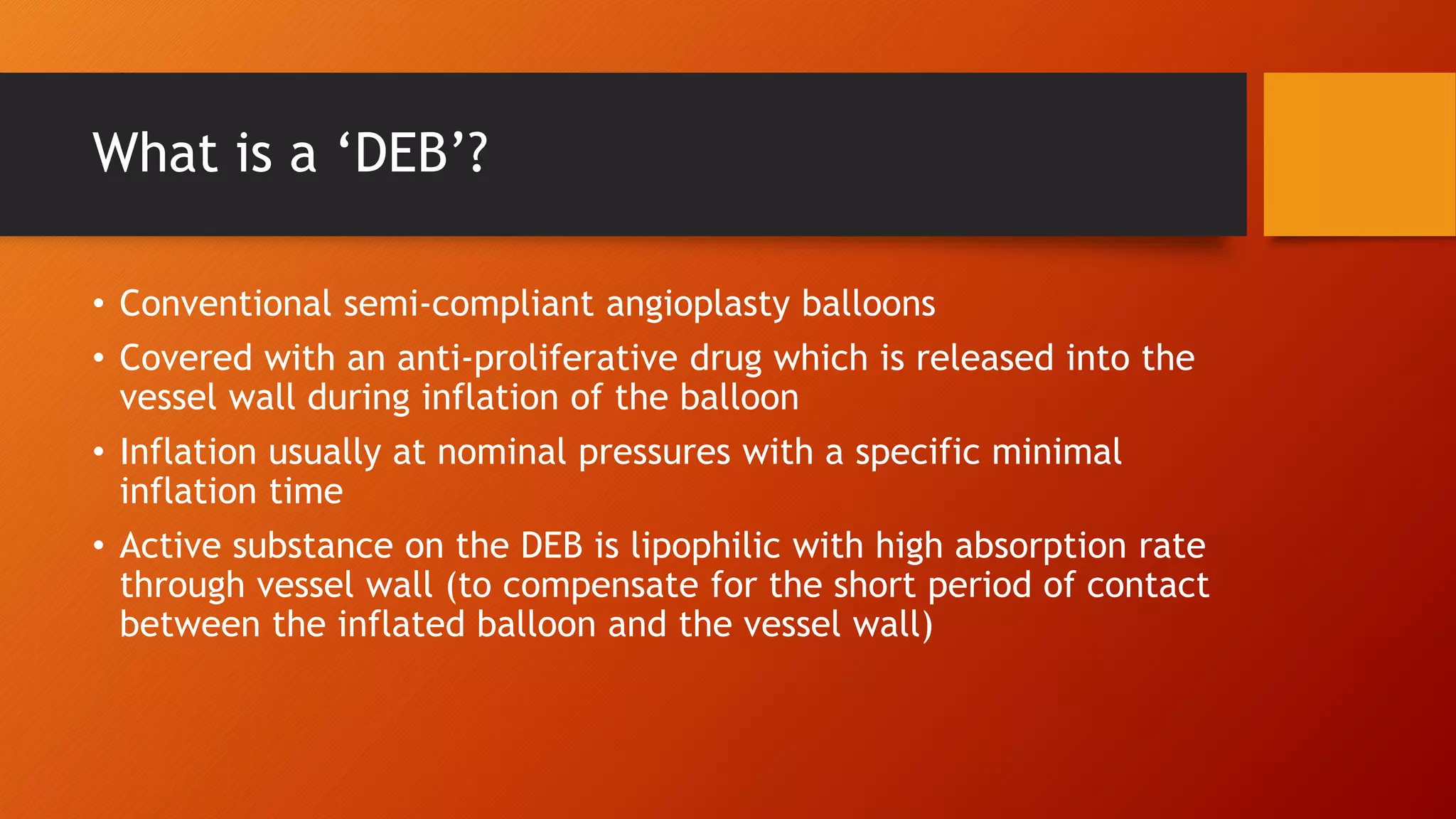 What is a ‘DEB’?

• Conventional semi-compliant angioplasty balloons
• Covered with an anti-proliferative drug which is released into the vessel wall during inflation of the balloon
• Inflation usually at nominal pressures with a specific minimal inflation time
• Active substance on the DEB is lipophilic with high absorption rate through vessel wall (to compensate for the short period of contact between the inflated balloon and the vessel wall)